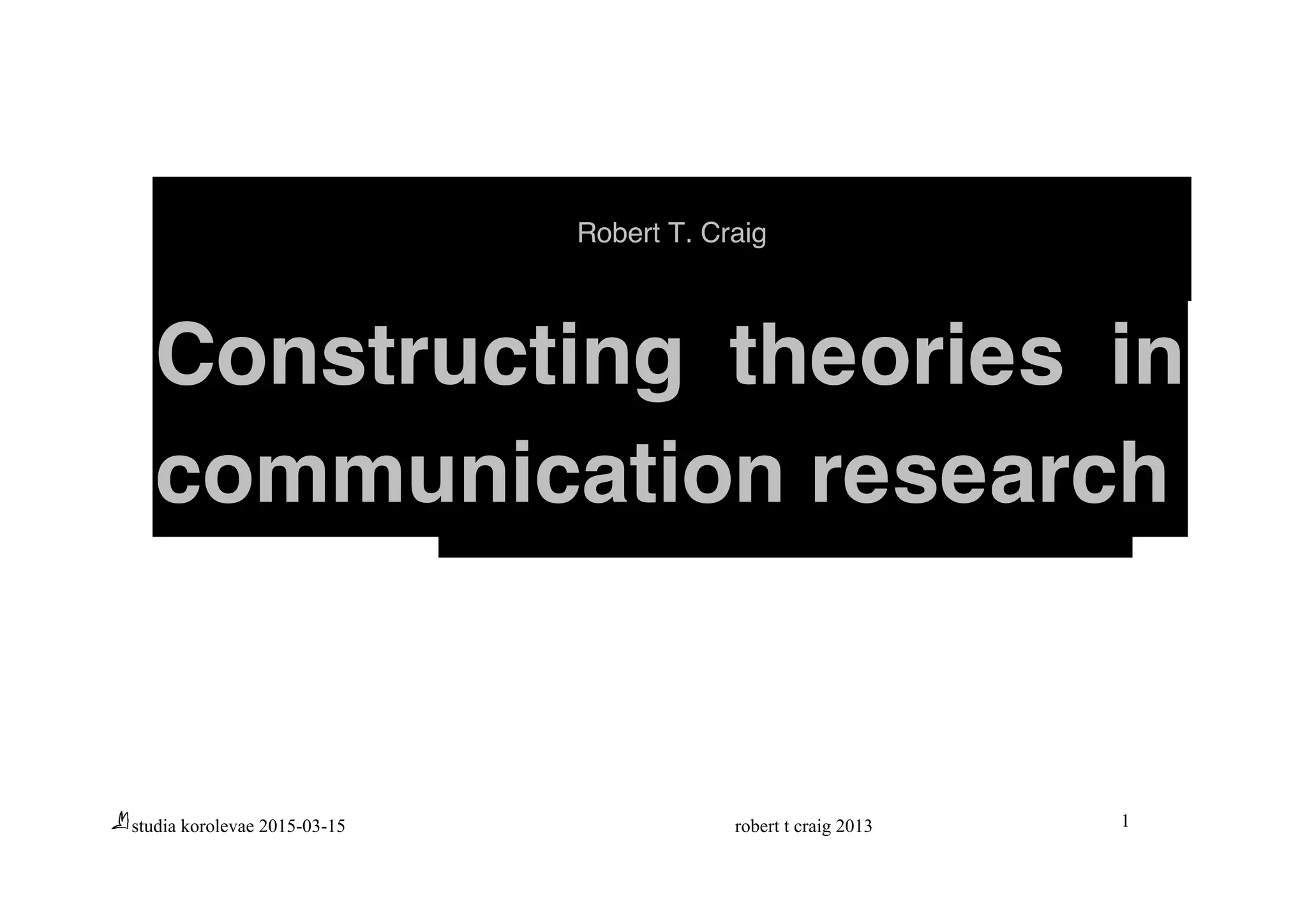 Robert T. Craig

Constructing theories in communication research

studia korolevae 2015-03-15 robert t craig 2013 1